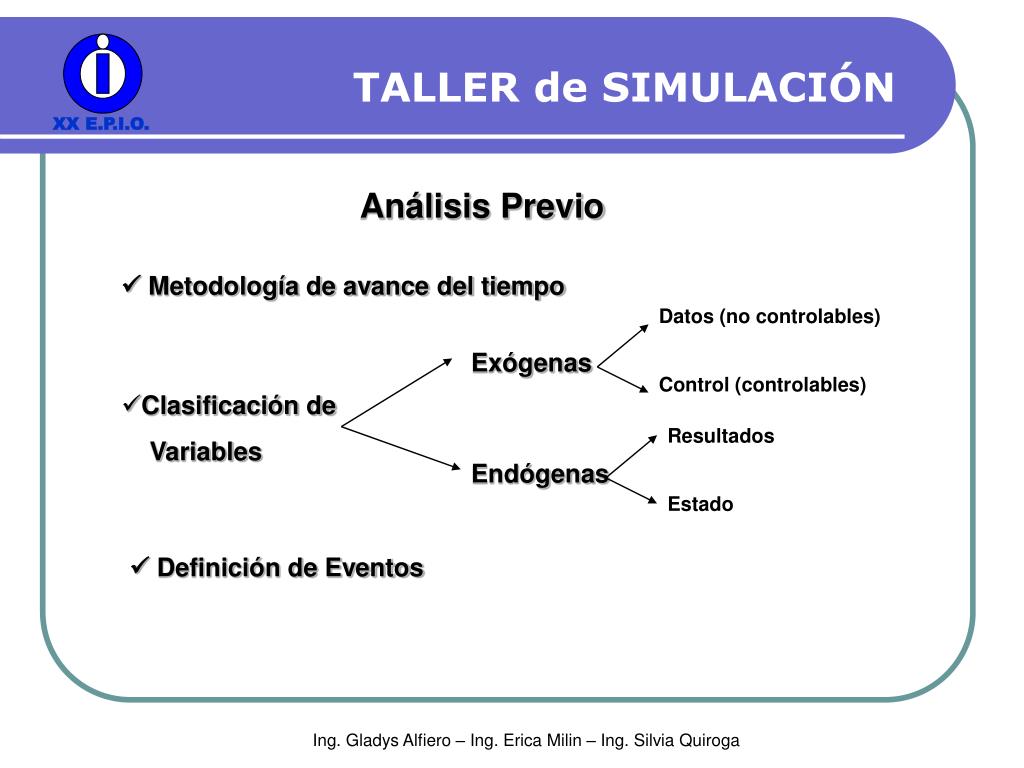 XX E.P.I.O.

TALLER de SIMULACIÓN

Análisis Previo

✓ Metodología de avance del tiempo

✓Clasificación de Variables

Exógenas

Datos (no controlables)

Control (controlables)

Endógenas

Resultados

Estado

✓ Definición de Eventos

Ing. Gladys Alfiero – Ing. Erica Milin – Ing. Silvia Quiroga